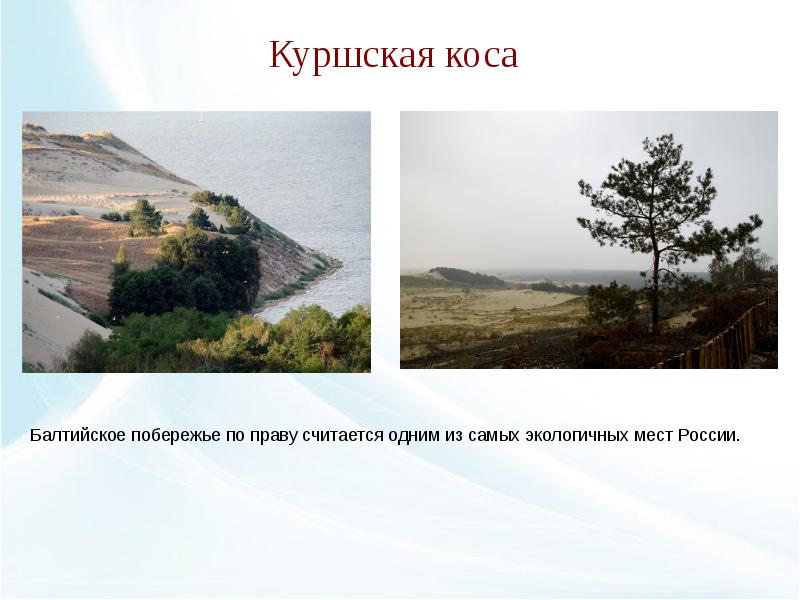 Куршская коса

Балтийское побережье по праву считается одним из самых экологичных мест России.